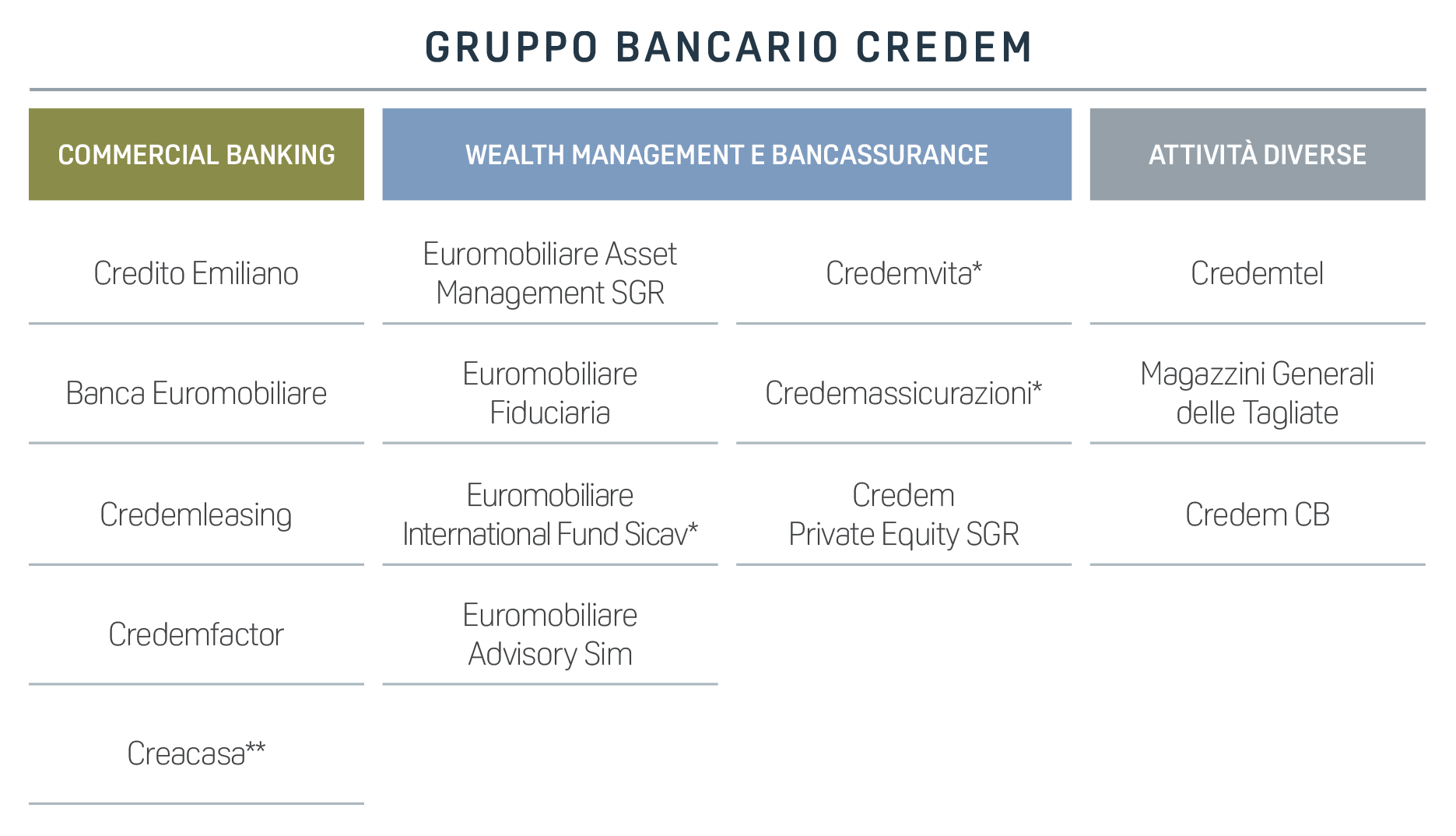 GRUPPO BANCARIO CREDEM

| COMMERCIAL BANKING | WEALTH MANAGEMENT E BANCASSURANCE | | ATTIVITÀ DIVERSE |
|---|---|---|---|
| Credito Emiliano | Euromobiliare Asset Management SGR | Credemvita* | Credemtel |
| Banca Euromobiliare | Euromobiliare Fiduciaria | Credemassicurazioni* | Magazzini Generali delle Tagliate |
| Credemleasing | Euromobiliare International Fund Sicav* | Credem Private Equity SGR | Credem CB |
| Credemfactor | Euromobiliare Advisory Sim | | |
| Creacasa** | | | |